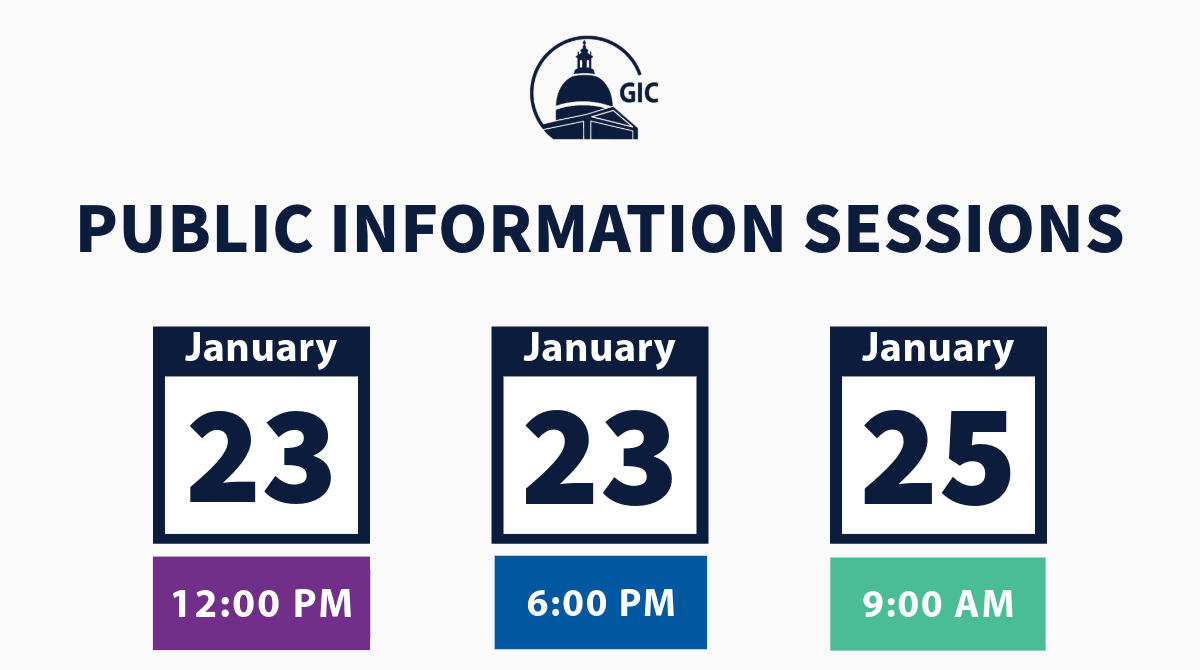 GIC

PUBLIC INFORMATION SESSIONS

January
23
12:00 PM

January
23
6:00 PM

January
25
9:00 AM